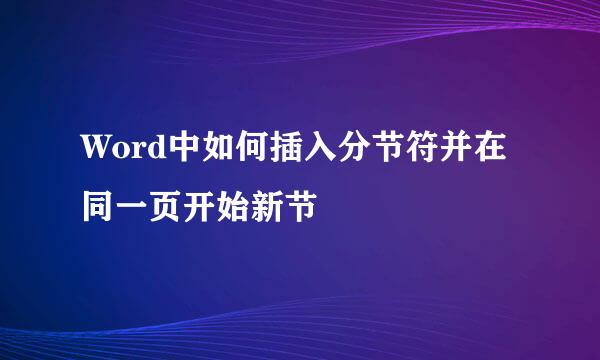 Word中如何插入分节符并在同一页开始新节